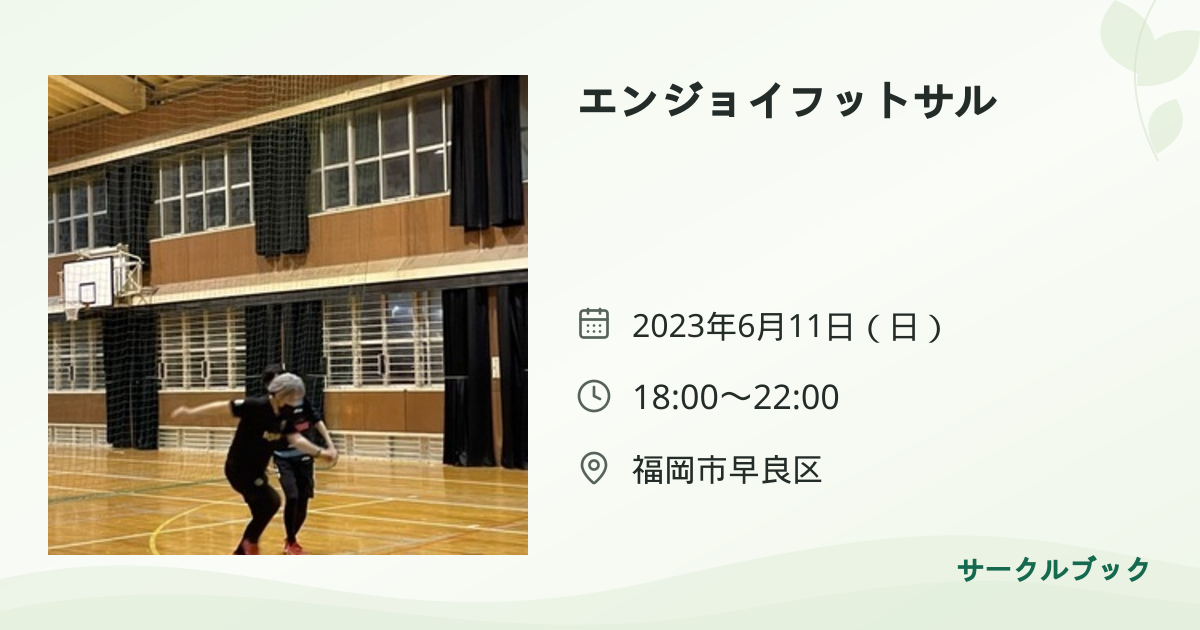 エンジョイフットサル

2023年6月11日（日）

18:00〜22:00

福岡市早良区

サークルブック